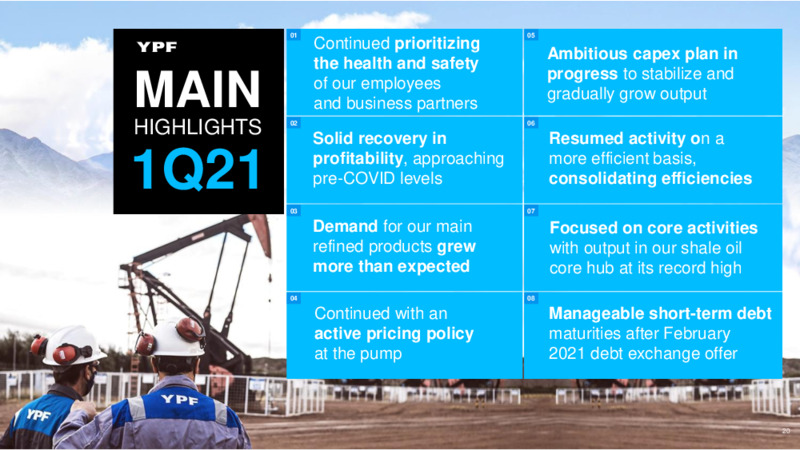 YPF

MAIN
HIGHLIGHTS
1Q21

01
Continued prioritizing the health and safety of our employees and business partners

02
Solid recovery in profitability, approaching pre-COVID levels

03
Demand for our main refined products grew more than expected

04
Continued with an active pricing policy at the pump

05
Ambitious capex plan in progress to stabilize and gradually grow output

06
Resumed activity on a more efficient basis, consolidating efficiencies

07
Focused on core activities with output in our shale oil core hub at its record high

08
Manageable short-term debt maturities after February 2021 debt exchange offer

YPF

YPF

20